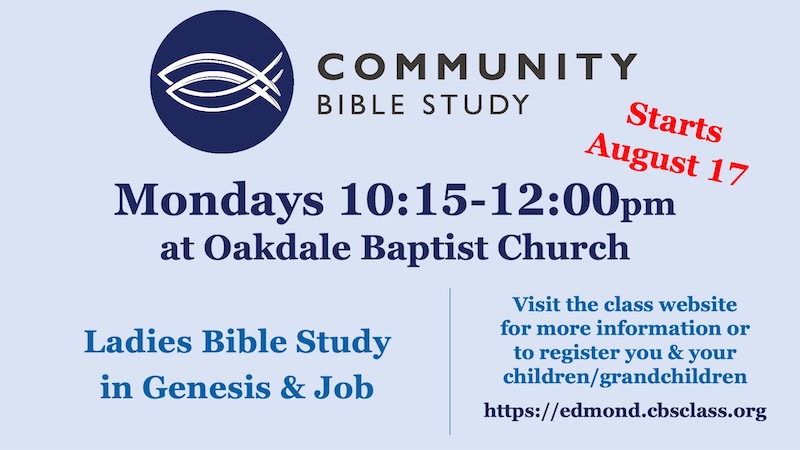 COMMUNITY
BIBLE STUDY

Starts
August 17

Mondays 10:15-12:00pm
at Oakdale Baptist Church

Ladies Bible Study
in Genesis & Job

Visit the class website
for more information or
to register you & your
children/grandchildren

https://edmond.cbsclass.org